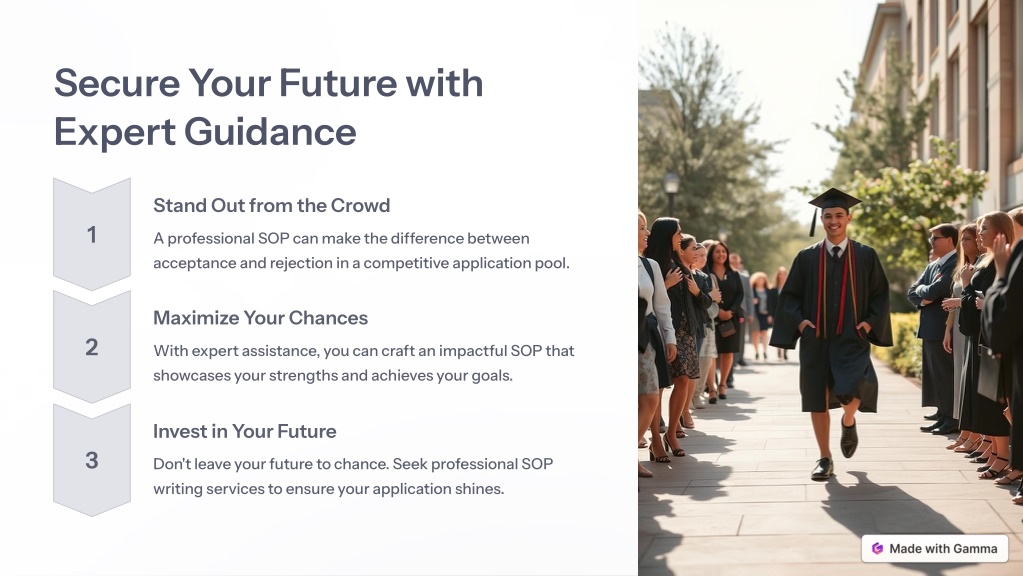 Secure Your Future with Expert Guidance

1

Stand Out from the Crowd

A professional SOP can make the difference between acceptance and rejection in a competitive application pool.

2

Maximize Your Chances

With expert assistance, you can craft an impactful SOP that showcases your strengths and achieves your goals.

3

Invest in Your Future

Don't leave your future to chance. Seek professional SOP writing services to ensure your application shines.

Made with Gamma